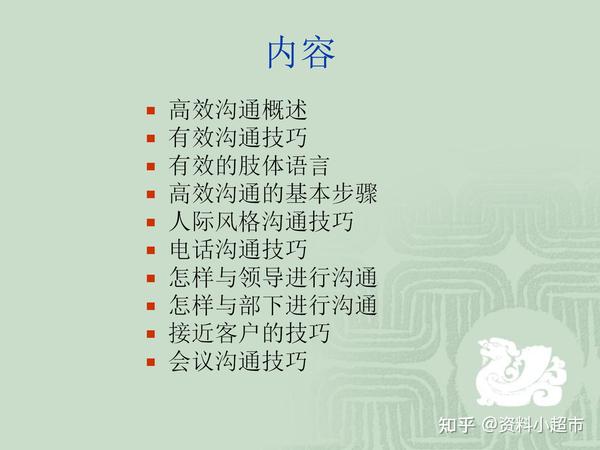 内容

- 高效沟通概述
- 有效沟通技巧
- 有效的肢体语言
- 高效沟通的基本步骤
- 人际风格沟通技巧
- 电话沟通技巧
- 怎样与领导进行沟通
- 怎样与部下进行沟通
- 接近客户的技巧
- 会议沟通技巧

知乎 @资料小超市